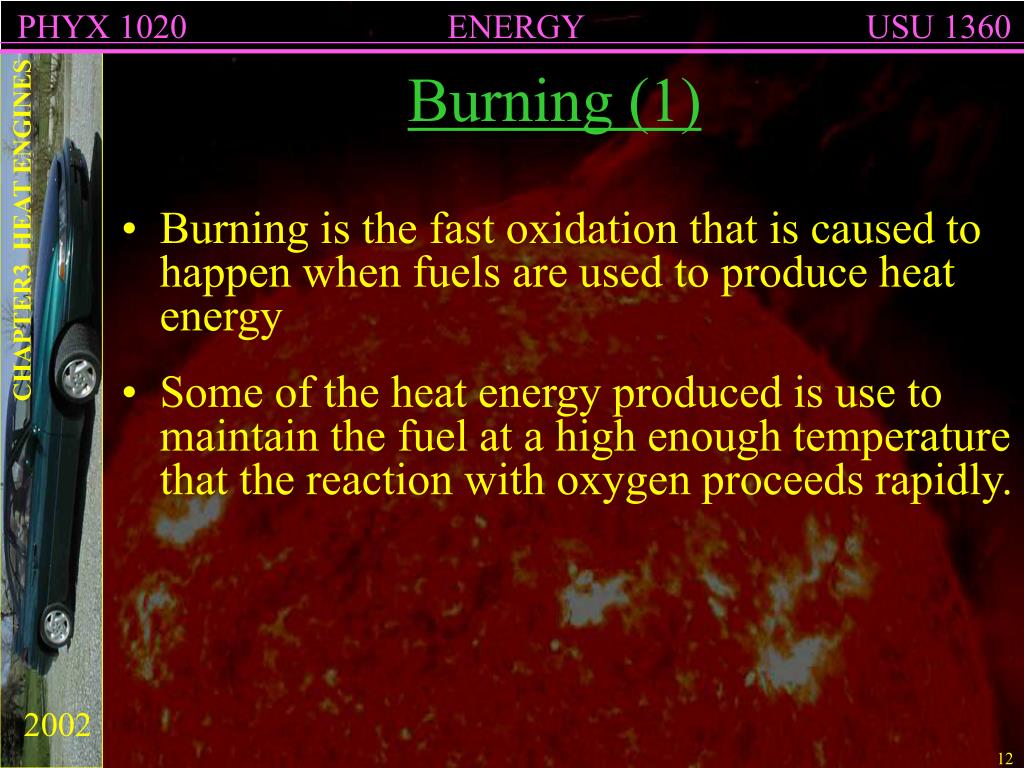 PHYX 1020 ENERGY USU 1360

CHAPTER3 HEAT ENGINES

Burning (1)

• Burning is the fast oxidation that is caused to happen when fuels are used to produce heat energy

• Some of the heat energy produced is use to maintain the fuel at a high enough temperature that the reaction with oxygen proceeds rapidly.

2002

12